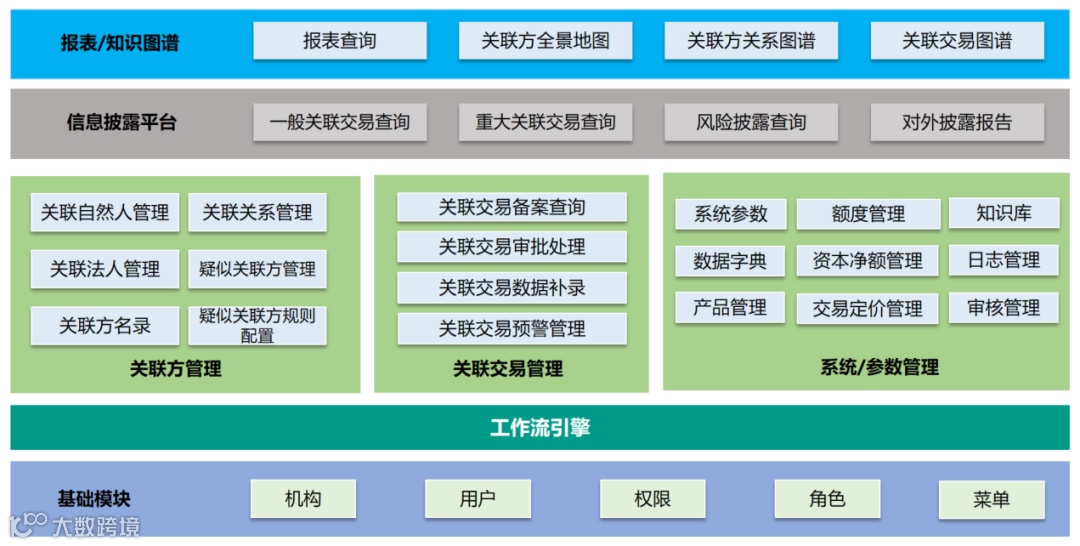 报表/知识图谱
报表查询
关联方全景地图
关联方关系图谱
关联交易图谱

信息披露平台
一般关联交易查询
重大关联交易查询
风险披露查询
对外披露报告

关联自然人管理
关联关系管理
关联法人管理
疑似关联方管理
关联方名录
疑似关联方规则配置
关联方管理

关联交易备案查询
关联交易审批处理
关联交易数据补录
关联交易预警管理
关联交易管理

系统参数
额度管理
知识库
数据字典
资本净额管理
日志管理
产品管理
交易定价管理
审核管理
系统/参数管理

工作流引擎

基础模块
机构
用户
权限
角色
菜单

大数跨境